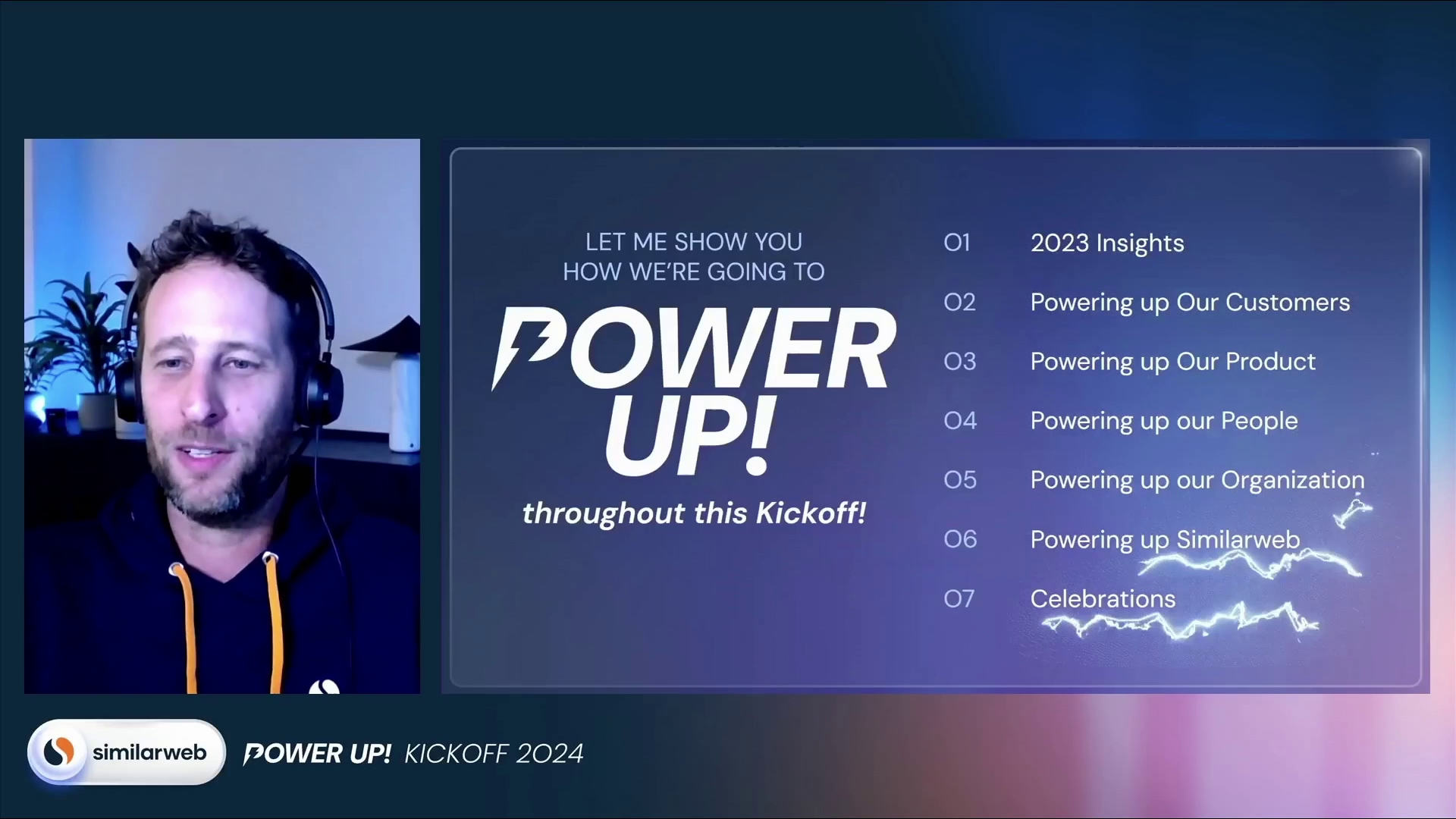 LET ME SHOW YOU HOW WE'RE GOING TO

POWER UP!

throughout this Kickoff!

01 2023 Insights

02 Powering up Our Customers

03 Powering up Our Product

04 Powering up our People

05 Powering up our Organization

06 Powering up Similarweb

07 Celebrations

similarweb

POWER UP! KICKOFF 2024